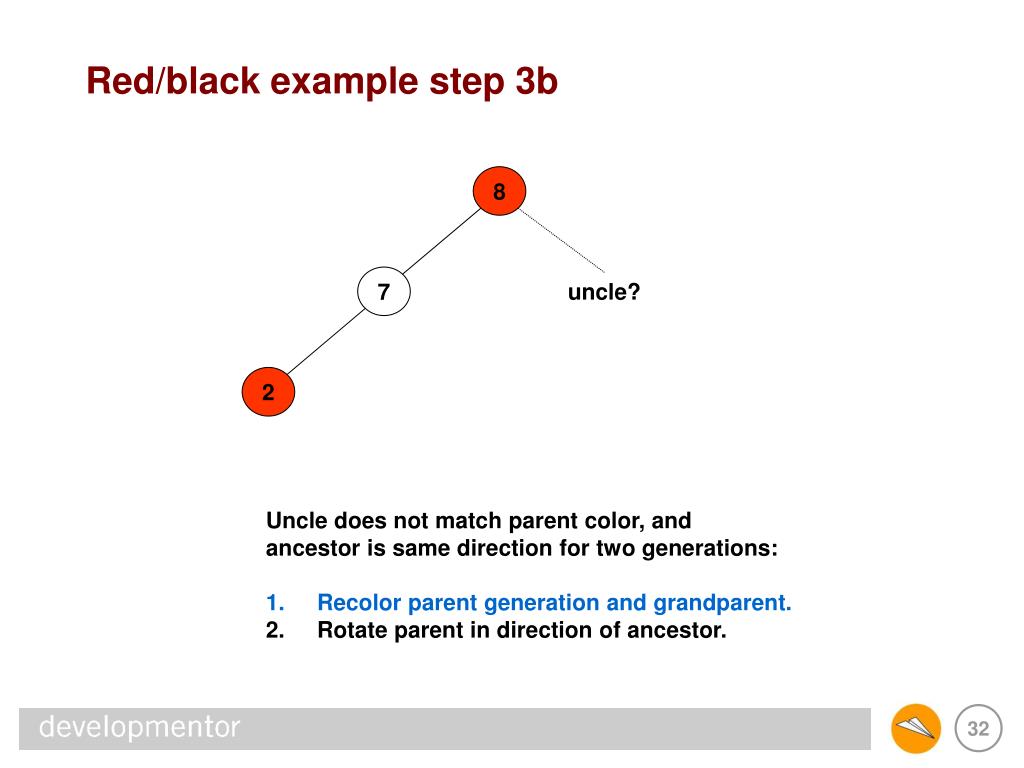 Red/black example step 3b

8

7

uncle?

2

Uncle does not match parent color, and ancestor is same direction for two generations:

1. Recolor parent generation and grandparent.
2. Rotate parent in direction of ancestor.

developmentor

32